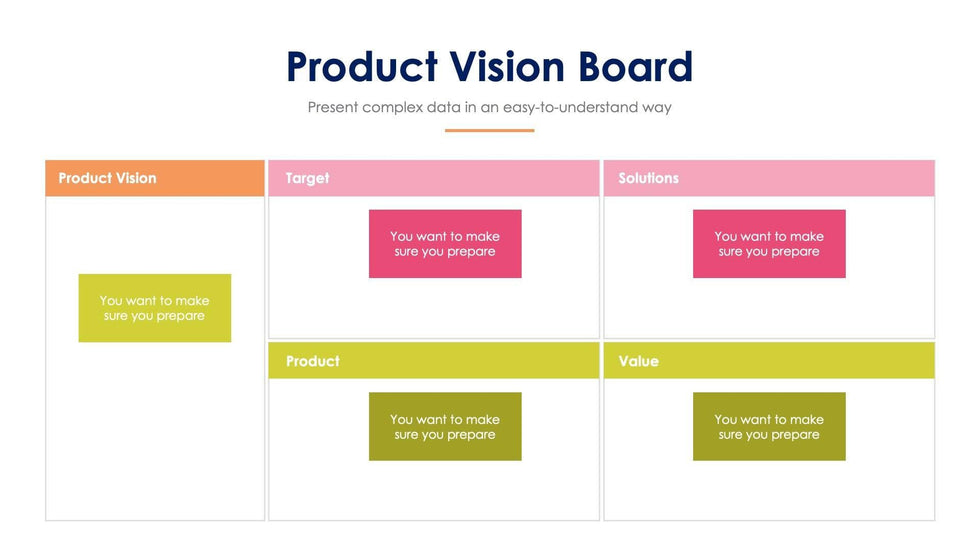 Product Vision Board

Present complex data in an easy-to-understand way

Product Vision

You want to make sure you prepare

Target

You want to make sure you prepare

Solutions

You want to make sure you prepare

Product

You want to make sure you prepare

Value

You want to make sure you prepare